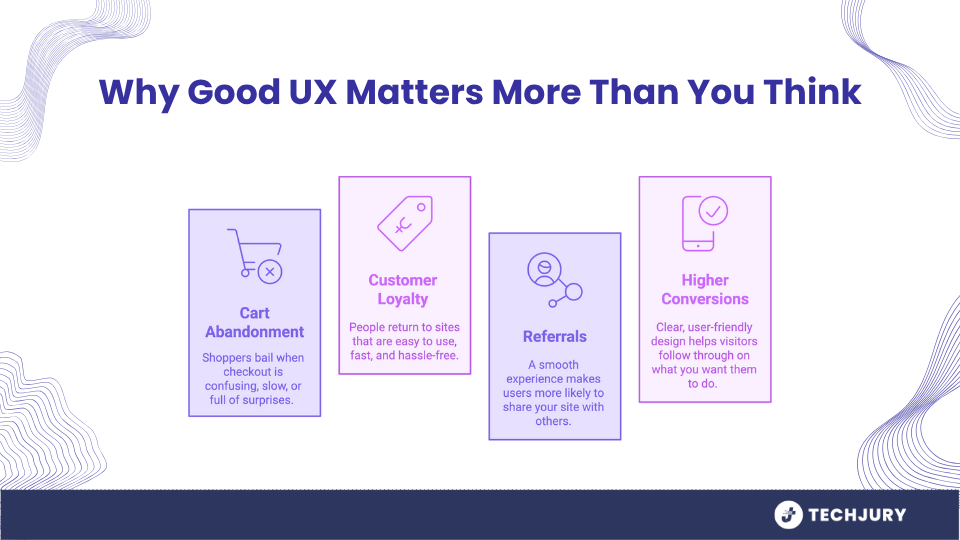 Why Good UX Matters More Than You Think

Cart Abandonment

Shoppers bail when checkout is confusing, slow, or full of surprises.

Customer Loyalty

People return to sites that are easy to use, fast, and hassle-free.

Referrals

A smooth experience makes users more likely to share your site with others.

Higher Conversions

Clear, user-friendly design helps visitors follow through on what you want them to do.

TECHJURY